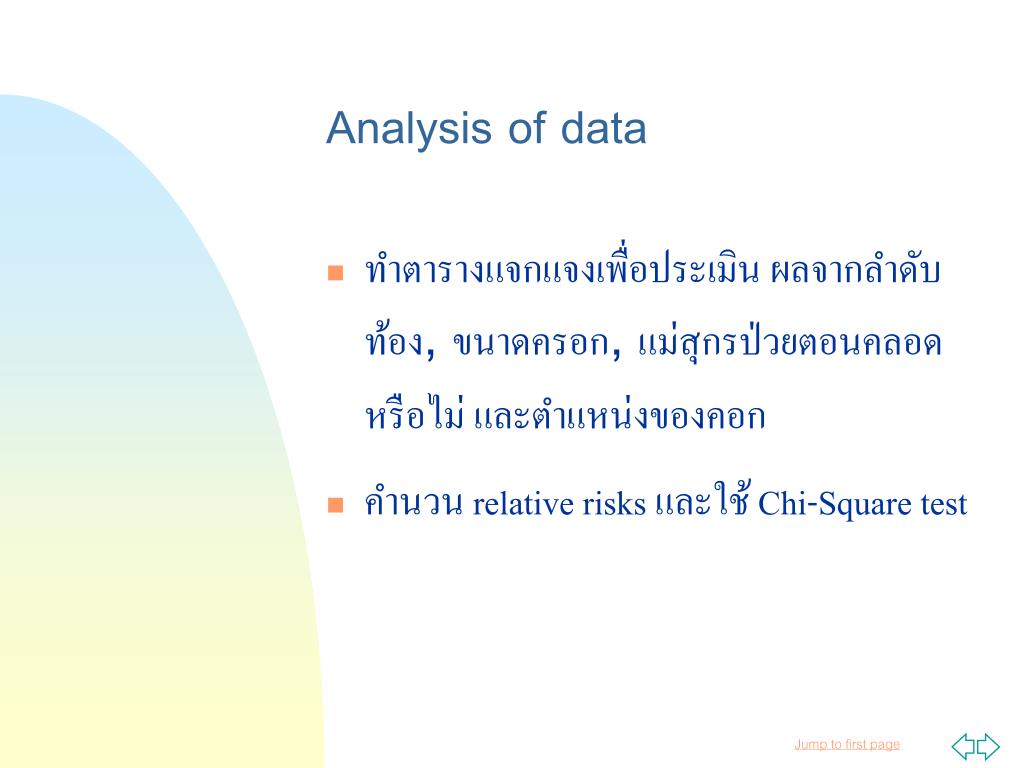 Analysis of data

ทำตารางแจกแจงเพื่อประเมิน ผลจากลำดับท้อง, ขนาดครอก, แม่สุกรป่วยตอนคลอดหรือไม่ และตำแหน่งของคอก

คำนวน relative risks และใช้ Chi-Square test

Jump to first page